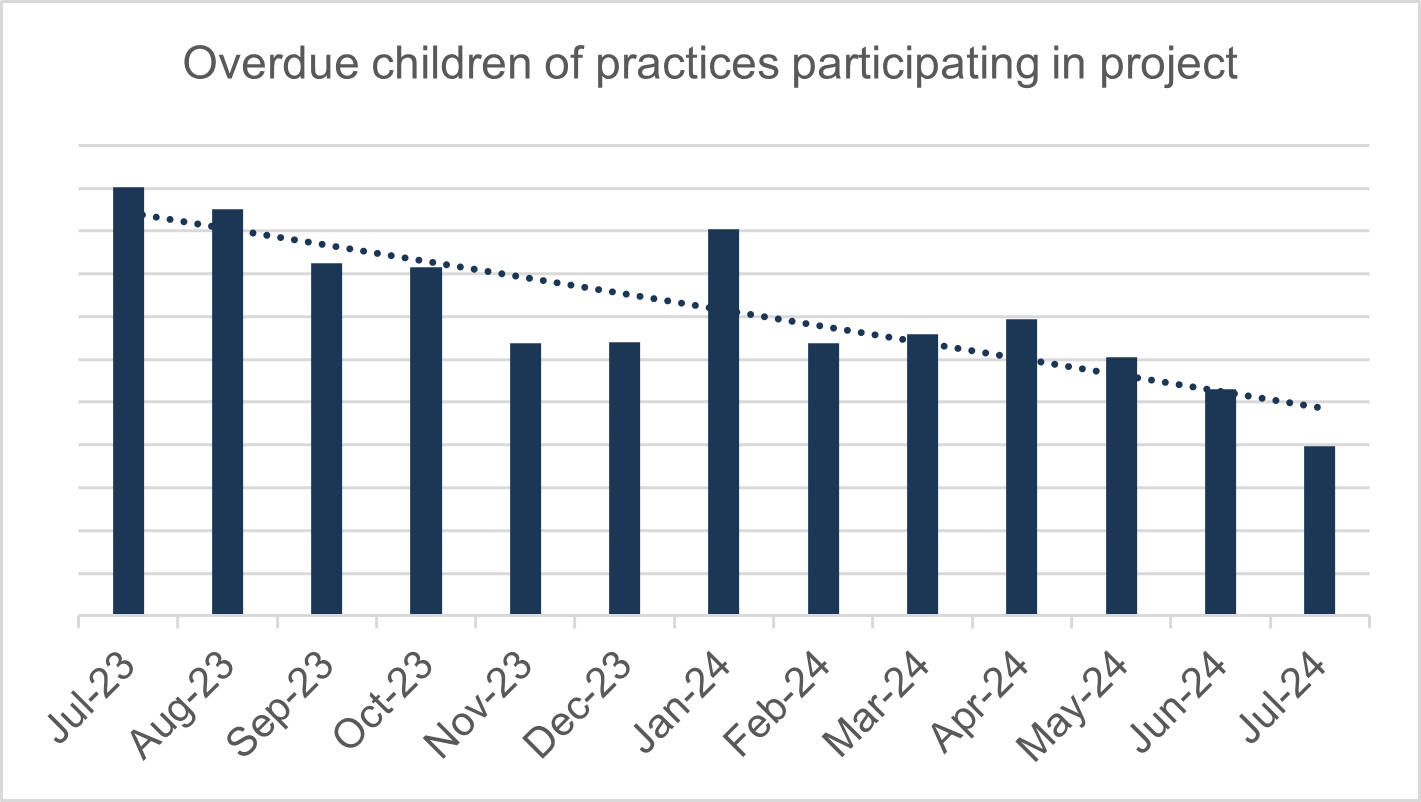 Overdue children of practices participating in project

Jul-23
Aug-23
Sep-23
Oct-23
Nov-23
Dec-23
Jan-24
Feb-24
Mar-24
Apr-24
May-24
Jun-24
Jul-24